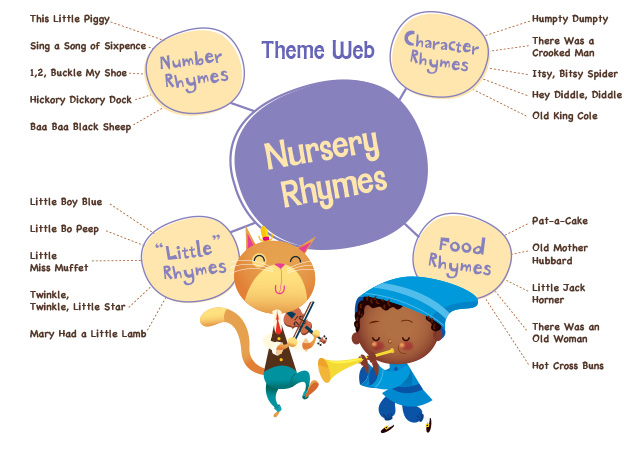 Theme Web

Nursery Rhymes

Number Rhymes

This Little Piggy
Sing a Song of Sixpence
1,2, Buckle My Shoe
Hickory Dickory Dock
Baa Baa Black Sheep

Character Rhymes

Humpty Dumpty
There Was a Crooked Man
Itsy, Bitsy Spider
Hey Diddle, Diddle
Old King Cole

"Little" Rhymes

Little Boy Blue
Little Bo Peep
Little Miss Muffet
Twinkle, Twinkle, Little Star
Mary Had a Little Lamb

Food Rhymes

Pat-a-Cake
Old Mother Hubbard
Little Jack Horner
There Was an Old Woman
Hot Cross Buns